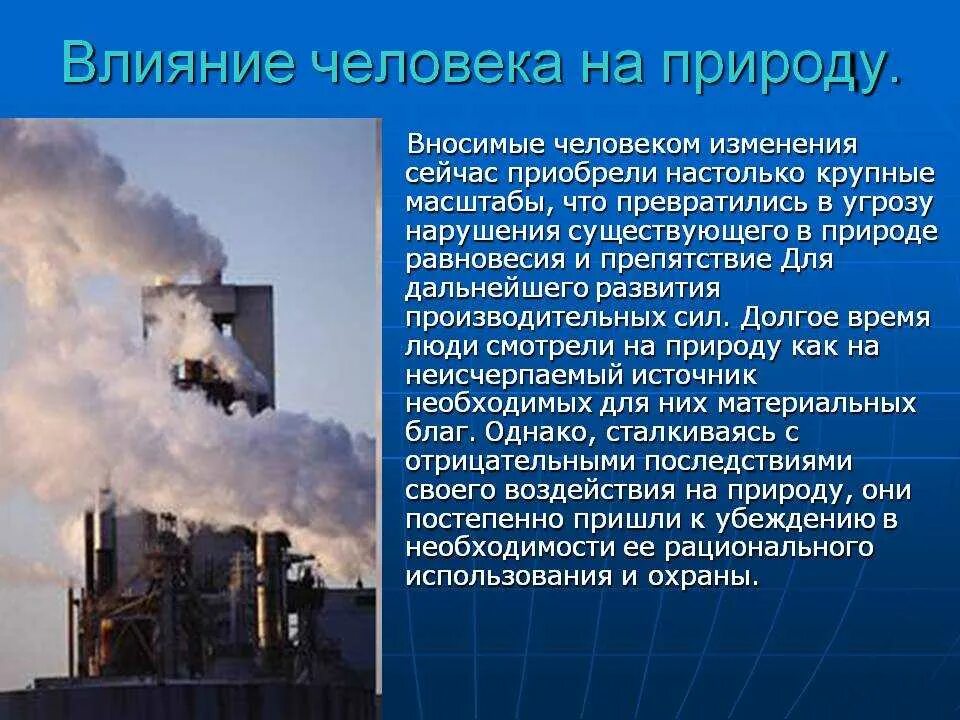 Влияние человека на природу.

Вносимые человеком изменения сейчас приобрели настолько крупные масштабы, что превратились в угрозу нарушения существующего в природе равновесия и препятствие Для дальнейшего развития производительных сил. Долгое время люди смотрели на природу как на неисчерпаемый источник необходимых для них материальных благ. Однако, сталкиваясь с отрицательными последствиями своего воздействия на природу, они постепенно пришли к убеждению в необходимости ее рационального использования и охраны.